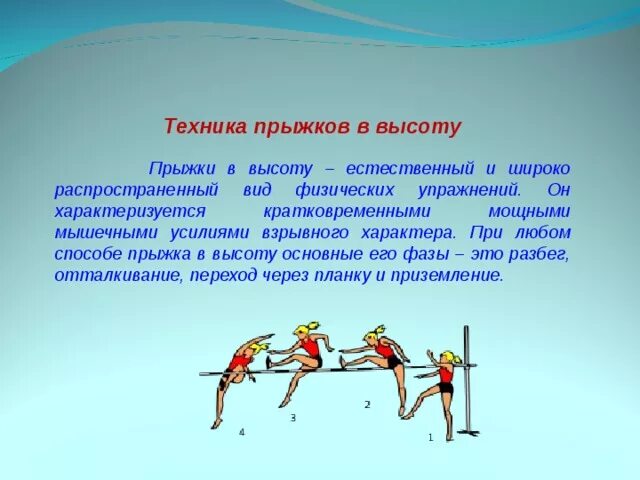 Техника прыжков в высоту

Прыжки в высоту – естественный и широко распространенный вид физических упражнений. Он характеризуется кратковременными мощными мышечными усилиями взрывного характера. При любом способе прыжка в высоту основные его фазы – это разбег, отталкивание, переход через планку и приземление.

4
3
2
1